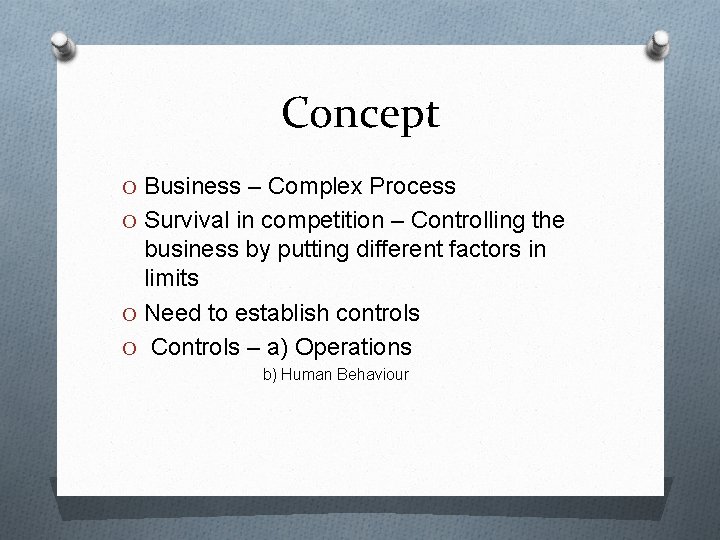 Concept

O Business – Complex Process
O Survival in competition – Controlling the business by putting different factors in limits
O Need to establish controls
O Controls – a) Operations
b) Human Behaviour